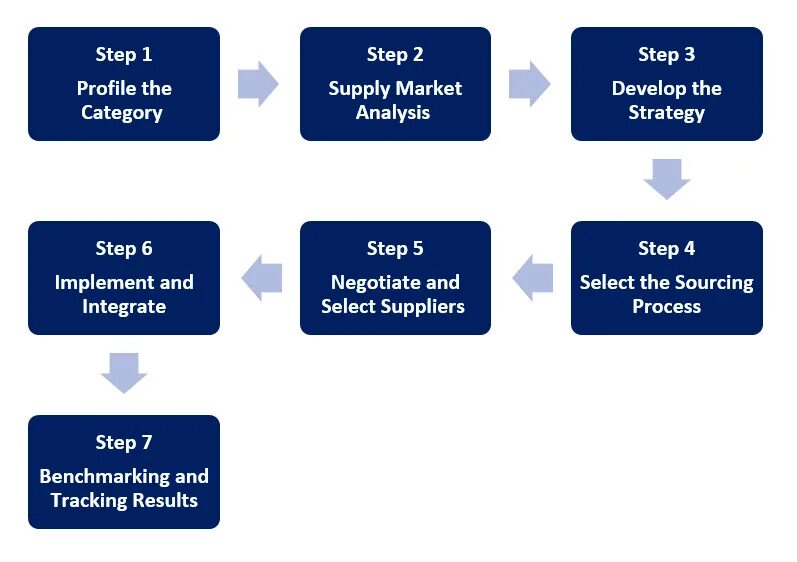 Step 1
Profile the Category

Step 2
Supply Market Analysis

Step 3
Develop the Strategy

Step 4
Select the Sourcing Process

Step 5
Negotiate and Select Suppliers

Step 6
Implement and Integrate

Step 7
Benchmarking and Tracking Results